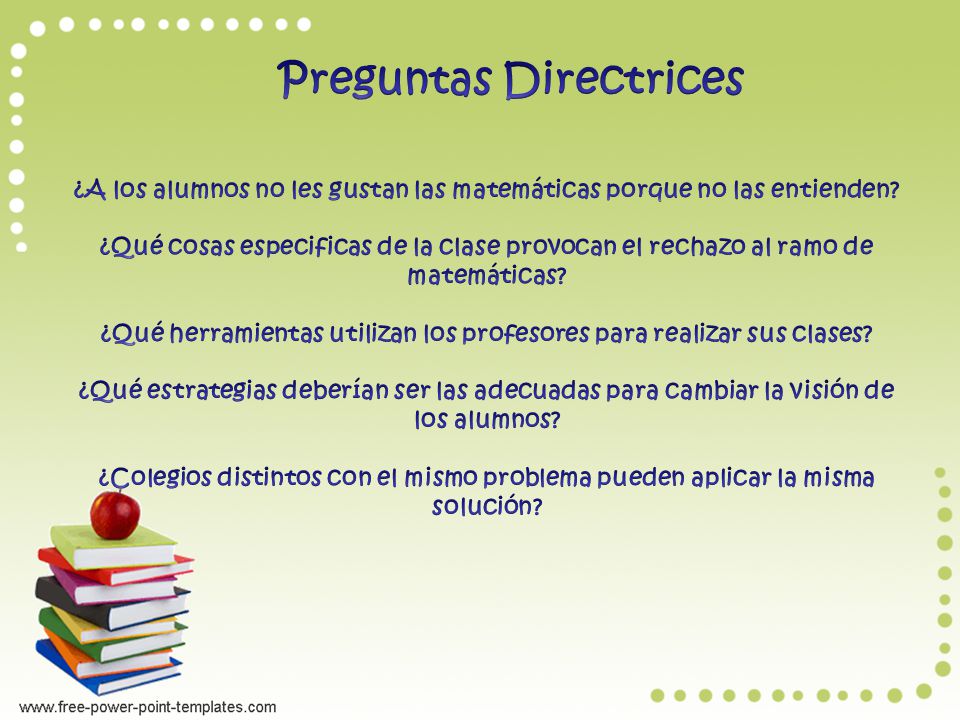 Preguntas Directrices

¿A los alumnos no les gustan las matemáticas porque no las entienden?

¿Qué cosas especificas de la clase provocan el rechazo al ramo de matemáticas?

¿Qué herramientas utilizan los profesores para realizar sus clases?

¿Qué estrategias deberían ser las adecuadas para cambiar la visión de los alumnos?

¿Colegios distintos con el mismo problema pueden aplicar la misma solución?

www.free-power-point-templates.com